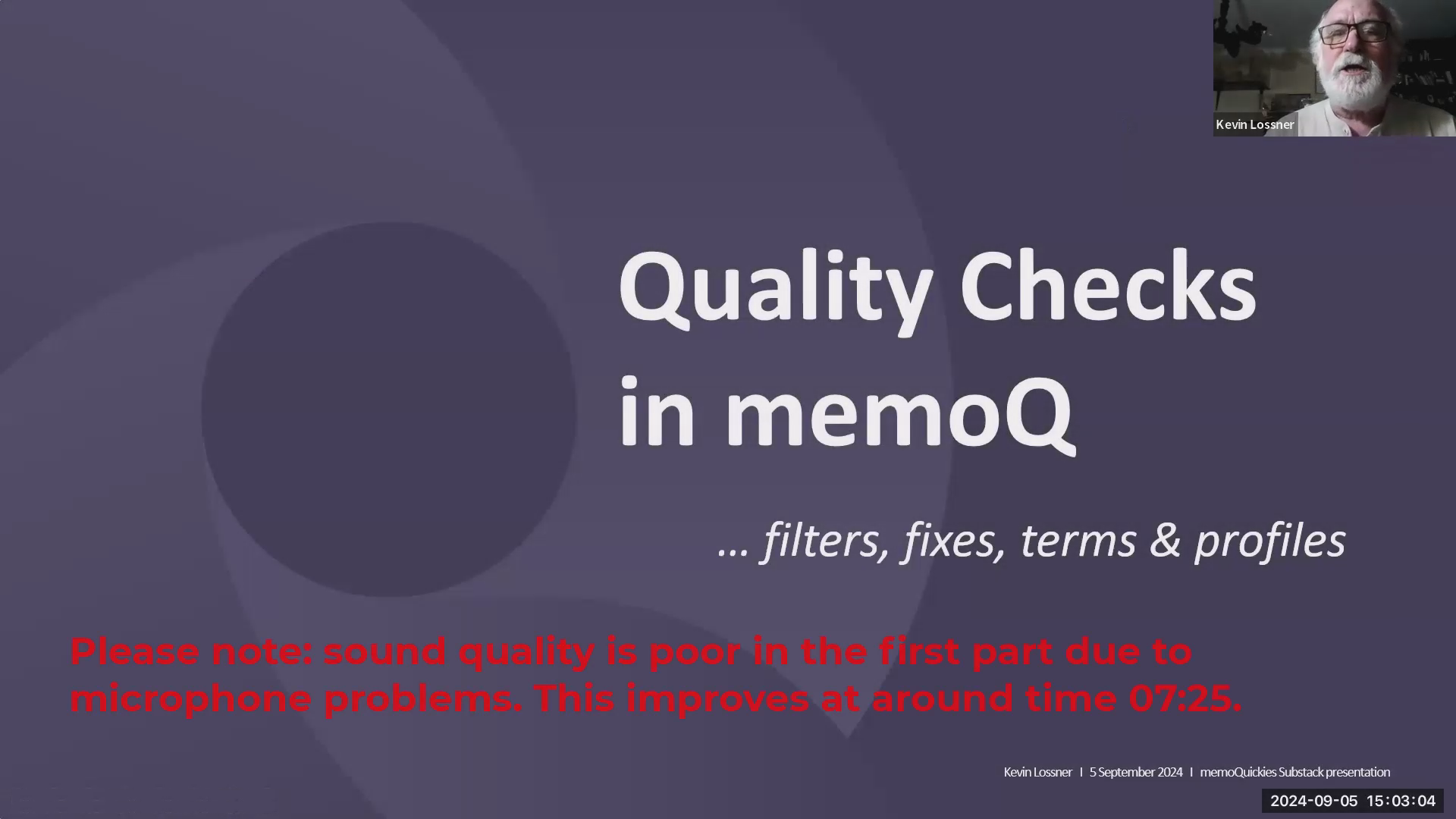 Kevin Lossner

Quality Checks in memoQ

… filters, fixes, terms & profiles

Please note: sound quality is poor in the first part due to microphone problems. This improves at around time 07:25.

Kevin Lossner | 5 September 2024 | memoQuickies Substack presentation

2024-09-05 15:03:04